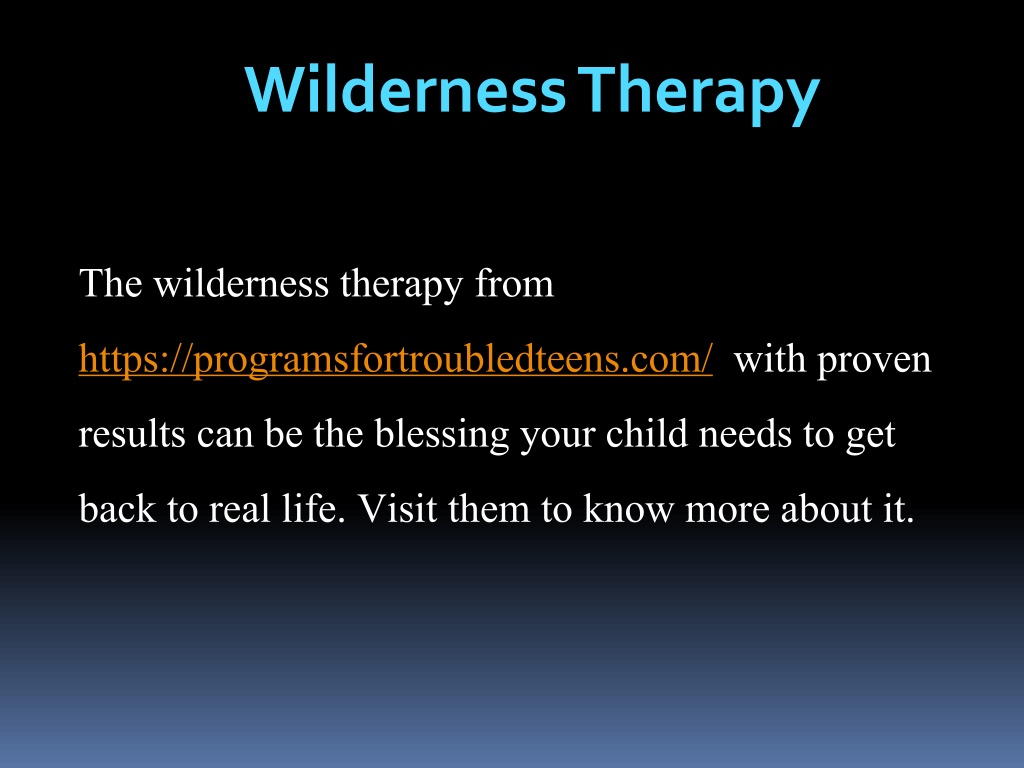 Wilderness Therapy

The wilderness therapy from https://programsfortroubledteens.com/ with proven results can be the blessing your child needs to get back to real life. Visit them to know more about it.